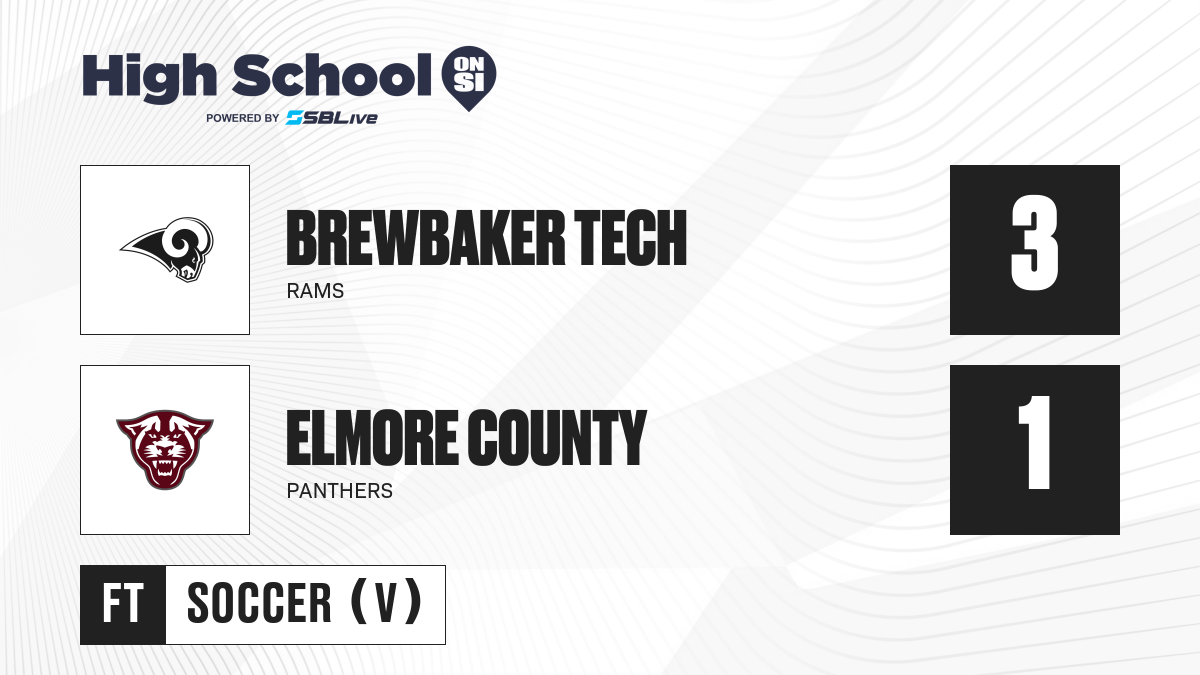 High School ON SI
POWERED BY SBLive

BREWBAKER TECH
RAMS
3

ELMORE COUNTY
PANTHERS
1

FT SOCCER (V)